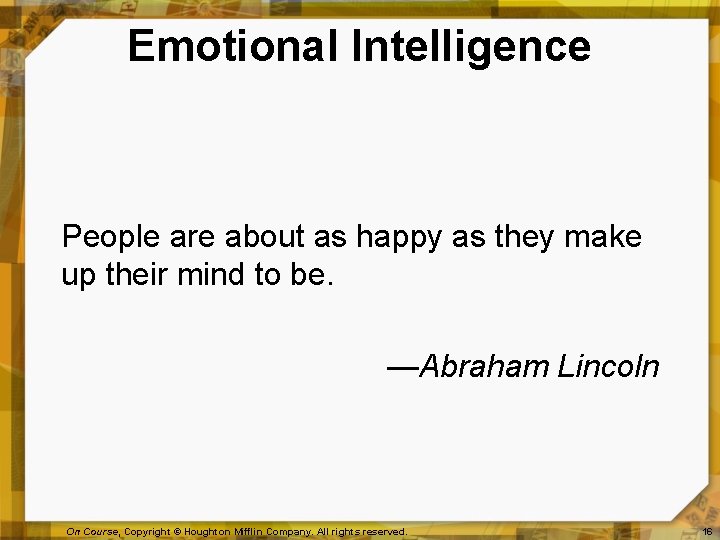 Emotional Intelligence

People are about as happy as they make up their mind to be.

—Abraham Lincoln

On Course, Copyright © Houghton Mifflin Company. All rights reserved.

16